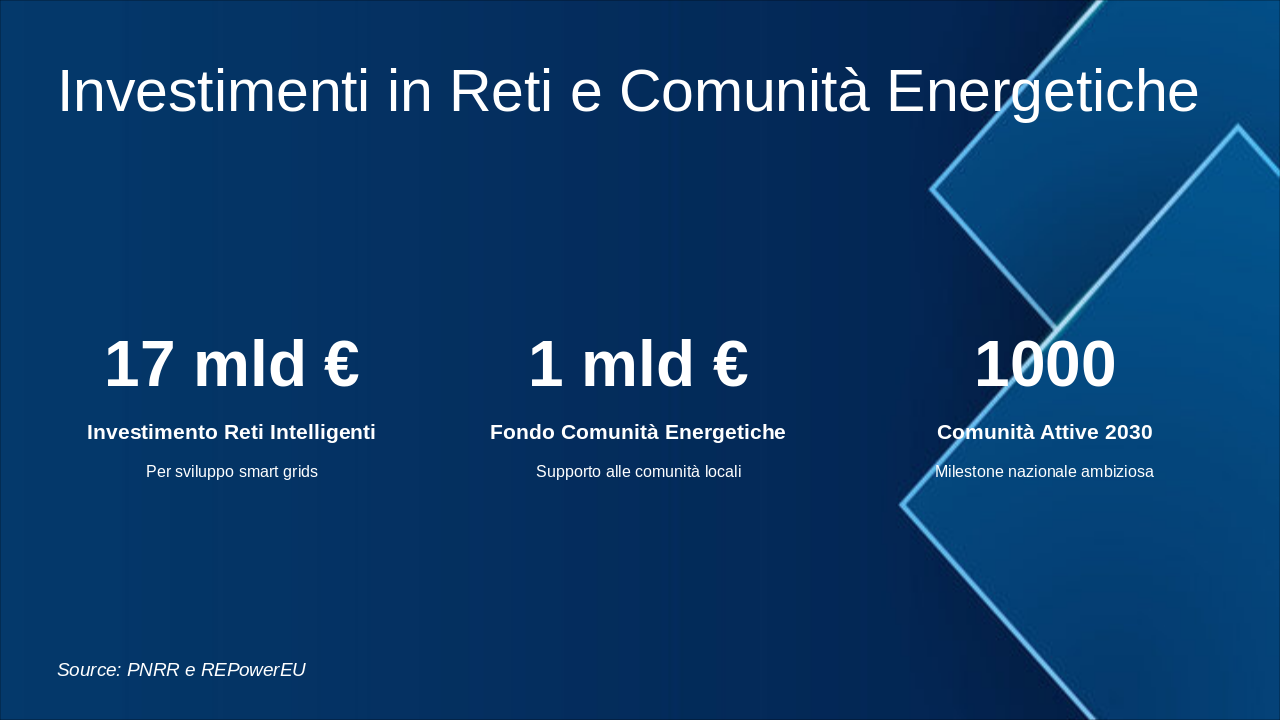 Investimenti in Reti e Comunità Energetiche

17 mld €

Investimento Reti Intelligenti

Per sviluppo smart grids

1 mld €

Fondo Comunità Energetiche

Supporto alle comunità locali

1000

Comunità Attive 2030

Milestone nazionale ambiziosa

Source: PNRR e REPowerEU